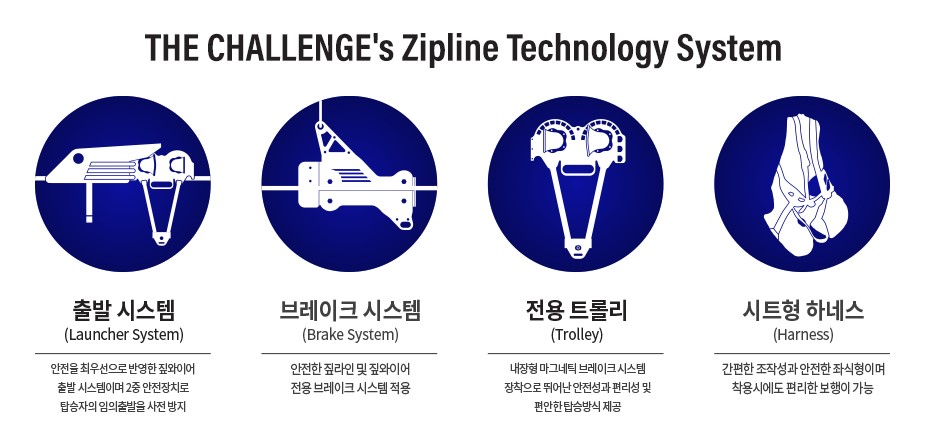 THE CHALLENGE's Zipline Technology System

출발 시스템
(Launcher System)

안전을 최우선으로 반영한 짚와이어 출발 시스템이며 2중 안전장치로 탑승자의 임의출발을 사전 방지

브레이크 시스템
(Brake System)

안전한 짚라인 및 짚와이어 전용 브레이크 시스템 적용

전용 트롤리
(Trolley)

내장형 마그네틱 브레이크 시스템 장착으로 뛰어난 안전성과 편리성 및 편안한 탑승방식 제공

시트형 하네스
(Harness)

간편한 조작성과 안전한 좌식형이며 착용시에도 편리한 보행이 가능